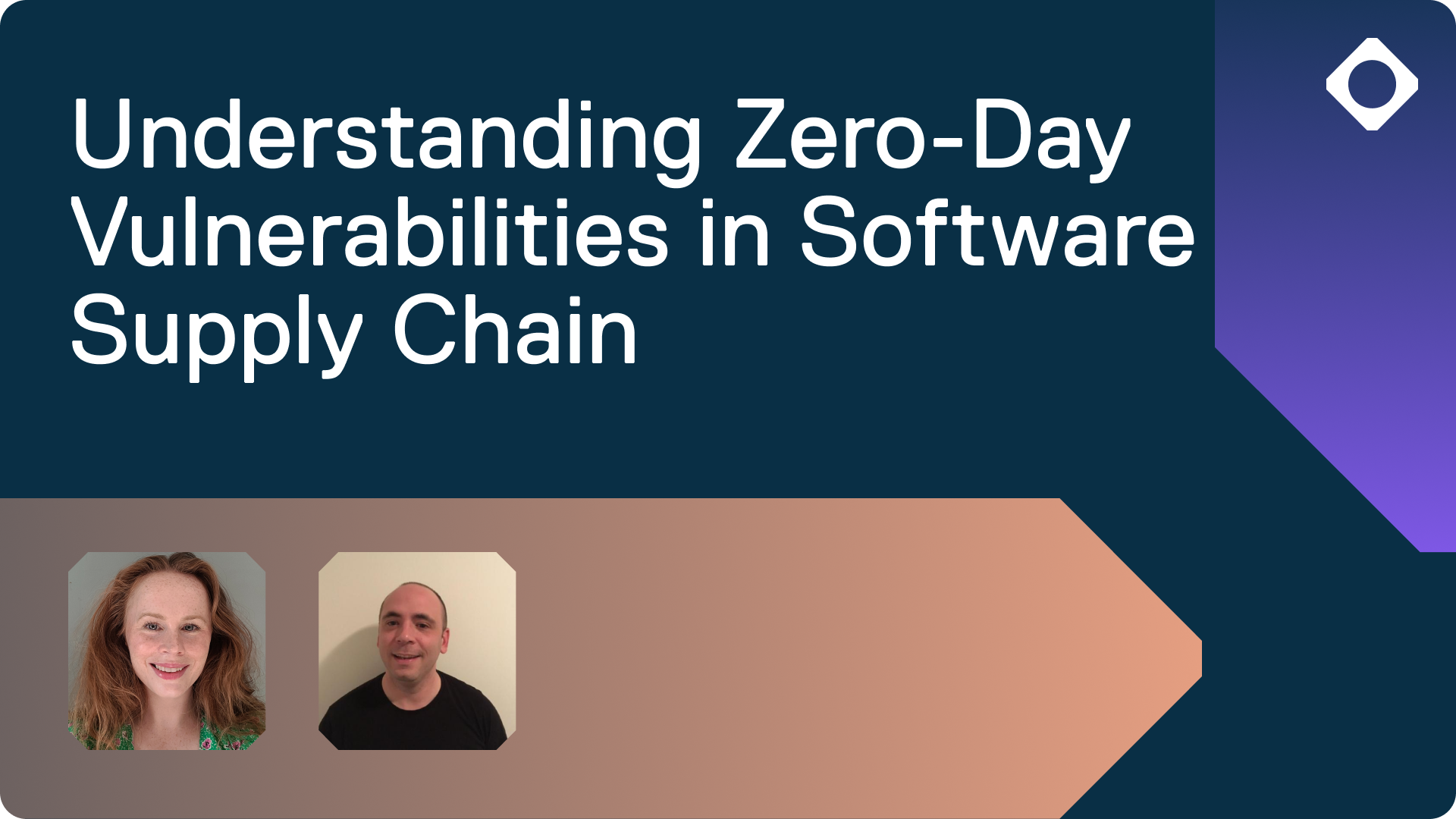 Understanding Zero-Day Vulnerabilities in Software Supply Chain